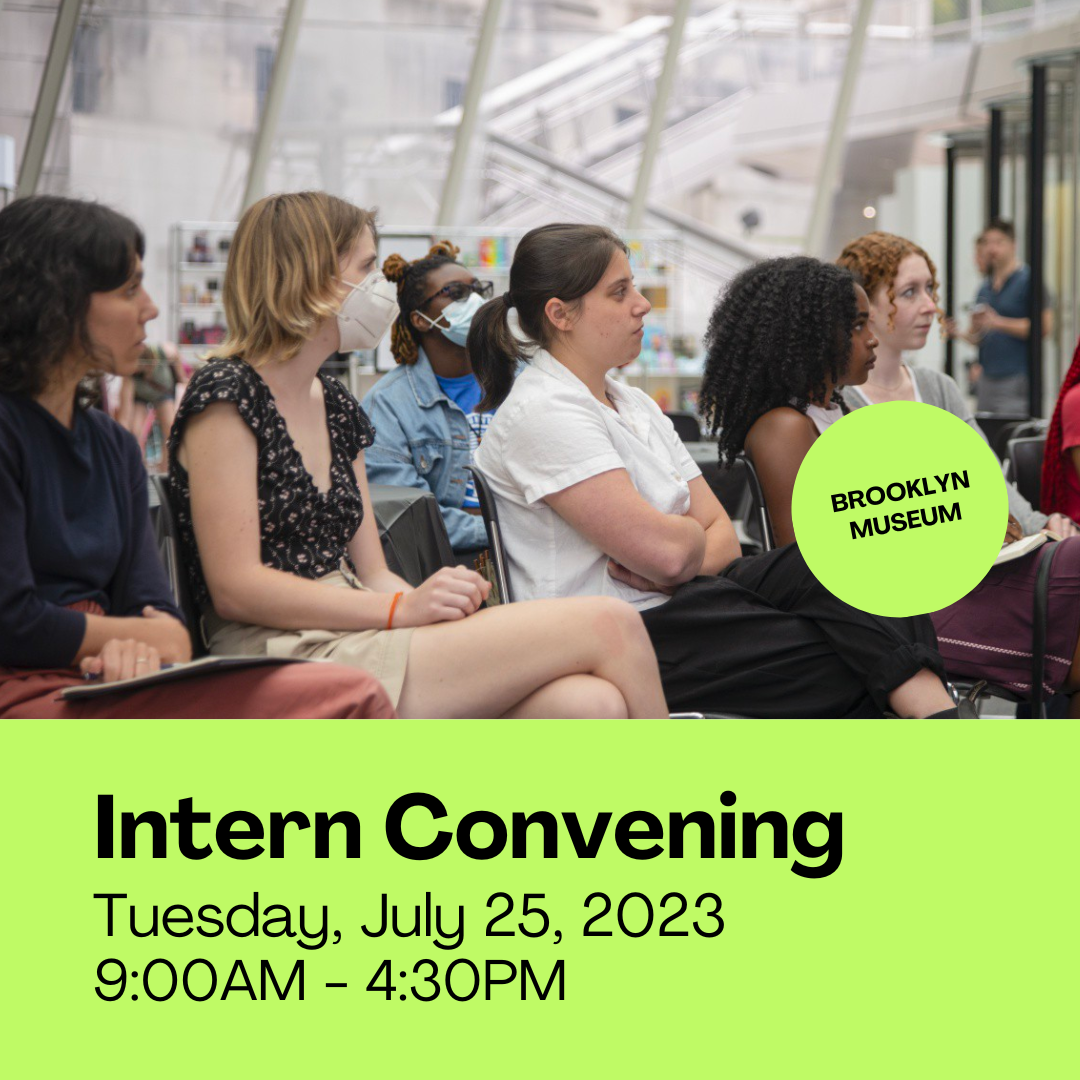 BROOKLYN MUSEUM

Intern Convening
Tuesday, July 25, 2023
9:00AM - 4:30PM